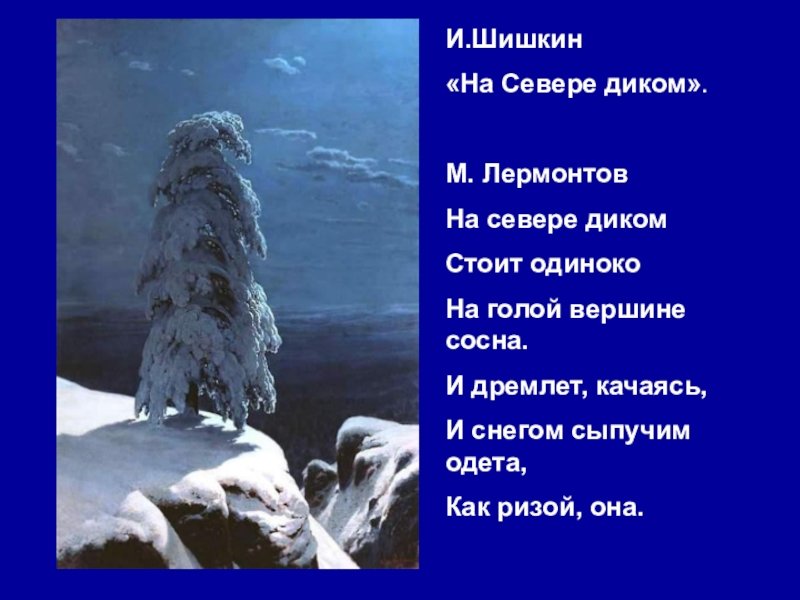 И.Шишкин

«На Севере диком».

М. Лермонтов

На севере диком

Стоит одиноко

На голой вершине сосна.

И дремлет, качаясь,

И снегом сыпучим одета,

Как ризой, она.